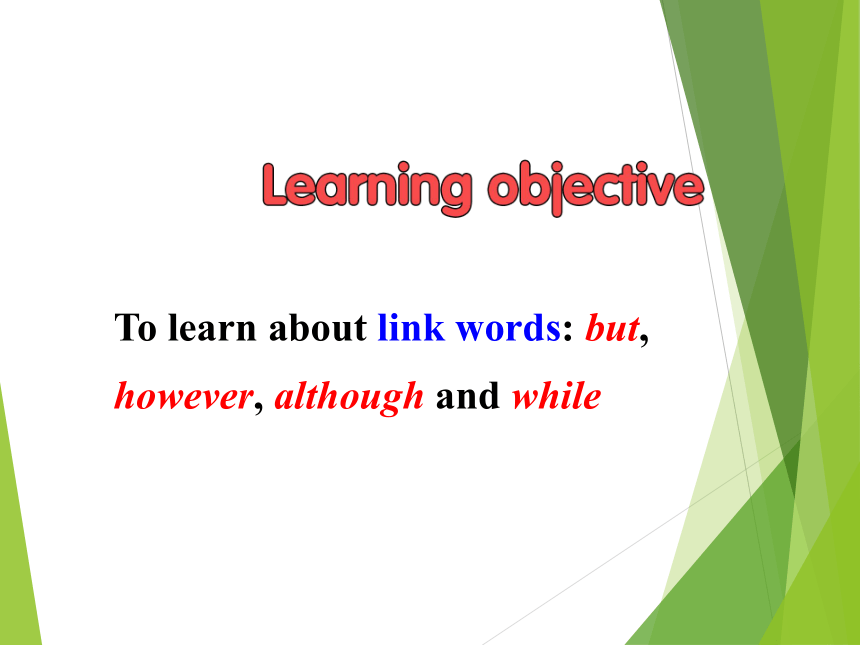 Learning objective

To learn about link words: but, however, although and while